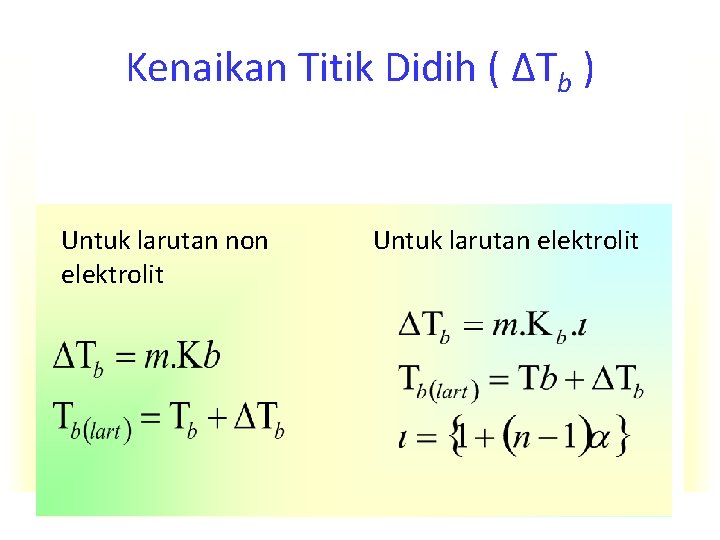 Kenaikan Titik Didih ( $\Delta T_b$ )

Untuk larutan non elektrolit

$\Delta T_b = m.Kb$

$T_{b(lart)} = T_b + \Delta T_b$

Untuk larutan elektrolit

$\Delta T_b = m.K_b.\iota$

$T_{b(lart)} = Tb + \Delta T_b$

$\iota = \{1 + (n-1)\alpha\}$